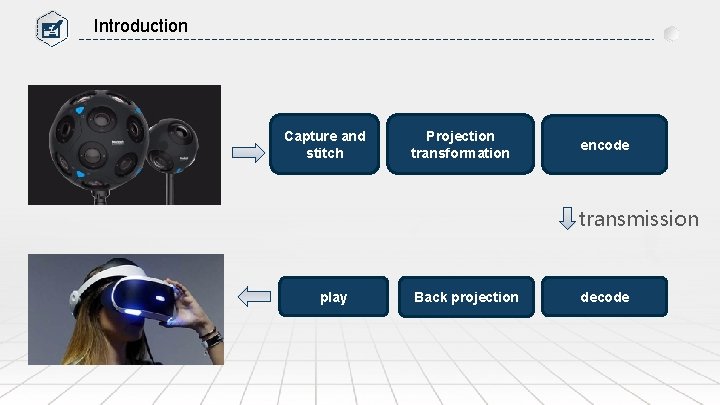 Introduction

Capture and stitch

Projection transformation

encode

transmission

play

Back projection

decode